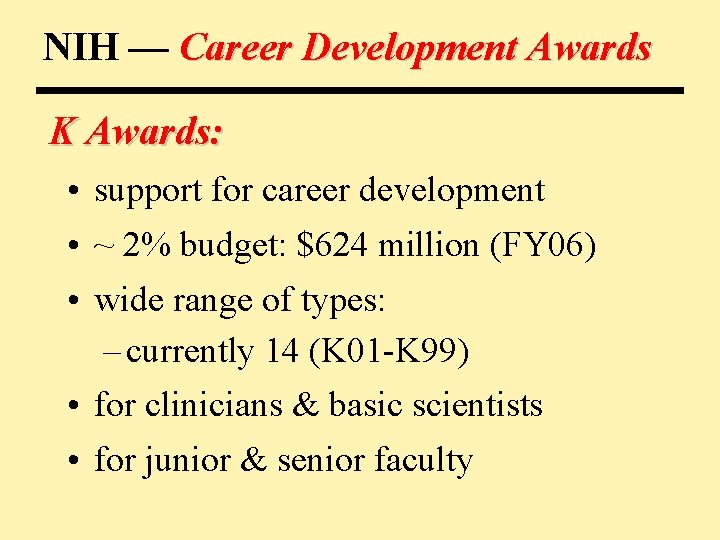 NIH — Career Development Awards

K Awards:

• support for career development
• ~ 2% budget: \$624 million (FY06)
• wide range of types:
– currently 14 (K01-K99)
• for clinicians & basic scientists
• for junior & senior faculty